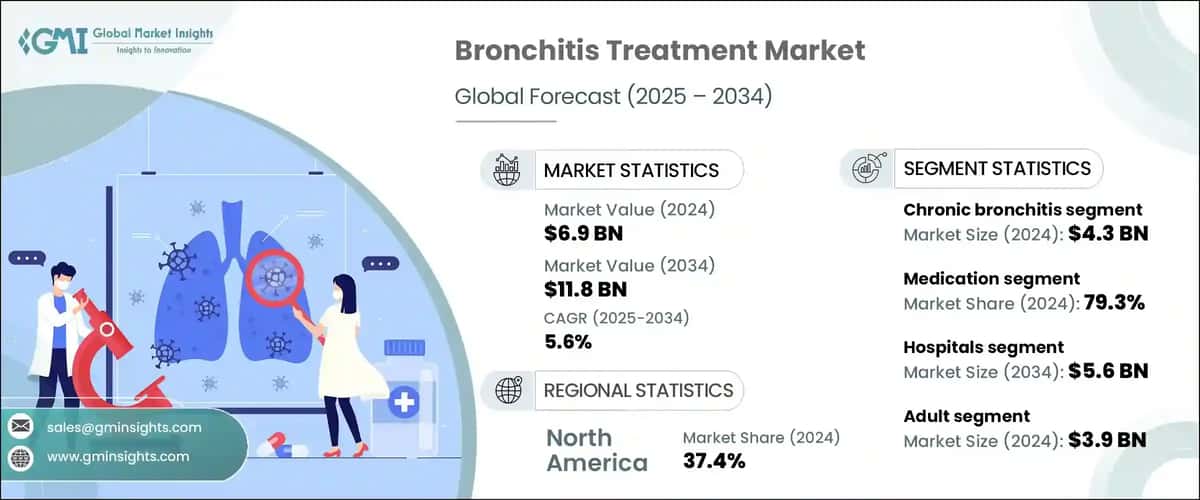 GMI Global Market Insights
Insights to Innovation

Bronchitis Treatment Market

Global Forecast (2025 – 2034)

MARKET STATISTICS

Market Value (2024)
$6.9 BN

Market Value (2034)
$11.8 BN

CAGR (2025-2034)
5.6%

REGIONAL STATISTICS

North America

Market Share (2024)
37.4%

SEGMENT STATISTICS

Chronic bronchitis segment
Market Size (2024): $4.3 BN

Medication segment
Market Share (2024): 79.3%

Hospitals segment
Market Size (2034): $5.6 BN

Adult segment
Market Size (2024): $3.9 BN

sales@gminsights.com

www.gminsights.com